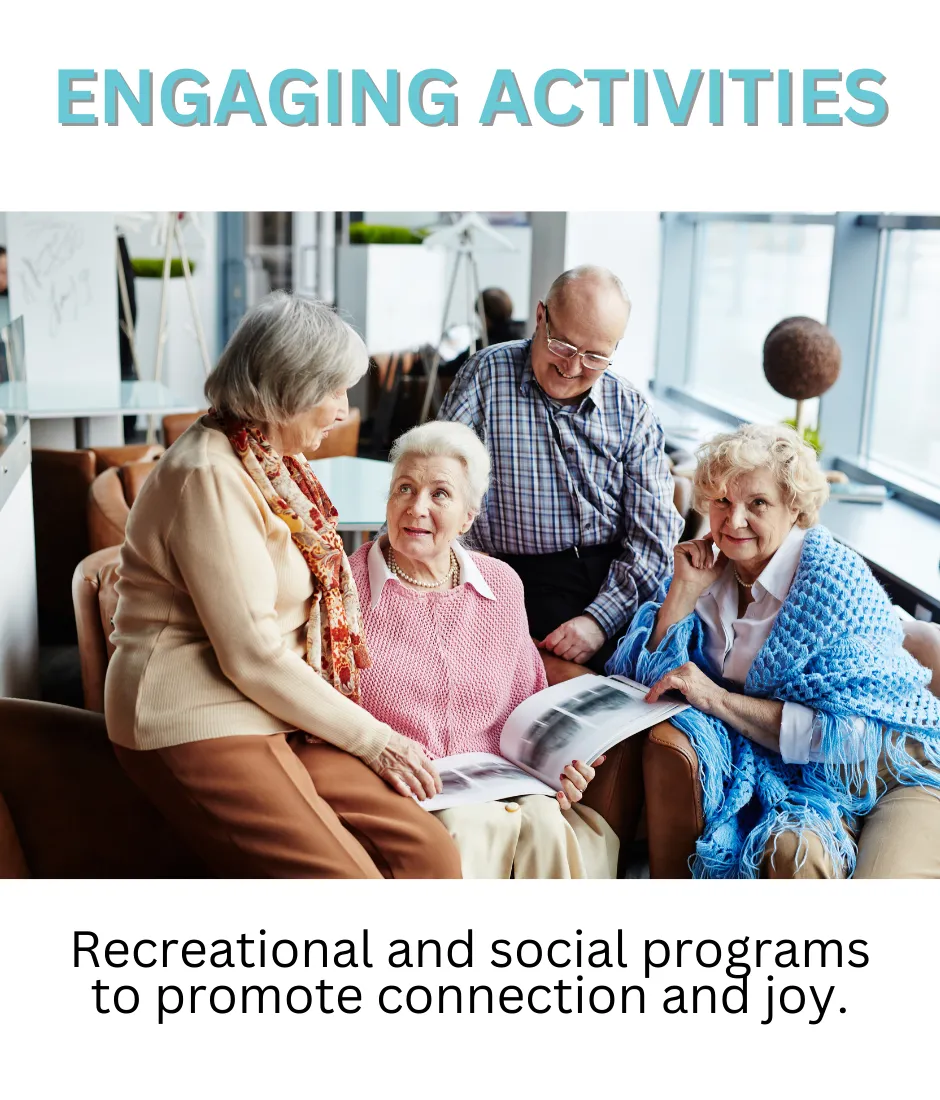 ENGAGING ACTIVITIES

Recreational and social programs to promote connection and joy.